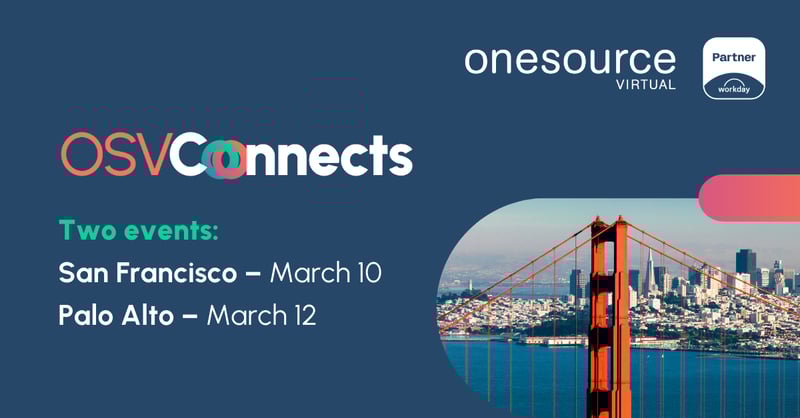 onesource
VIRTUAL

Partner
workday

OSVConnects

Two events:

San Francisco – March 10

Palo Alto – March 12